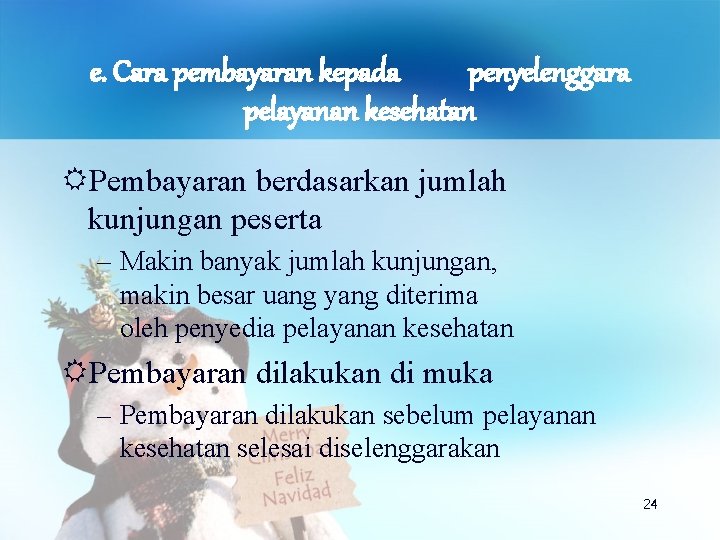 e. Cara pembayaran kepada penyelenggara pelayanan kesehatan

☼Pembayaran berdasarkan jumlah kunjungan peserta

– Makin banyak jumlah kunjungan, makin besar uang yang diterima oleh penyedia pelayanan kesehatan

☼Pembayaran dilakukan di muka

– Pembayaran dilakukan sebelum pelayanan kesehatan selesai diselenggarakan

Merry Christmas
Feliz Navidad

24